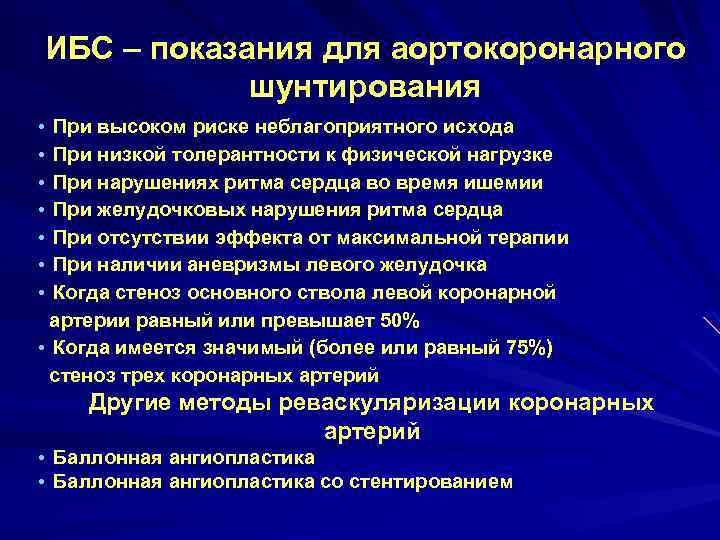 ИБС – показания для аортокоронарного шунтирования

• При высоком риске неблагоприятного исхода
• При низкой толерантности к физической нагрузке
• При нарушениях ритма сердца во время ишемии
• При желудочковых нарушения ритма сердца
• При отсутствии эффекта от максимальной терапии
• При наличии аневризмы левого желудочка
• Когда стеноз основного ствола левой коронарной артерии равный или превышает 50%
• Когда имеется значимый (более или равный 75%) стеноз трех коронарных артерий

Другие методы реваскуляризации коронарных артерий

• Баллонная ангиопластика
• Баллонная ангиопластика со стентированием